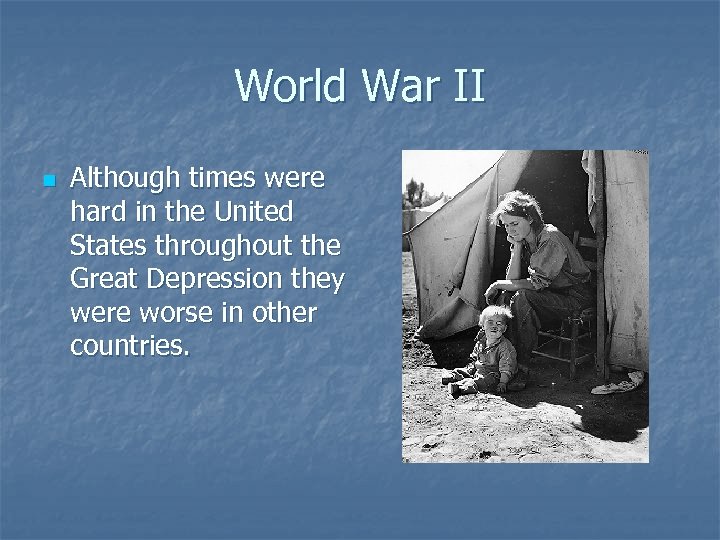 World War II

Although times were hard in the United States throughout the Great Depression they were worse in other countries.